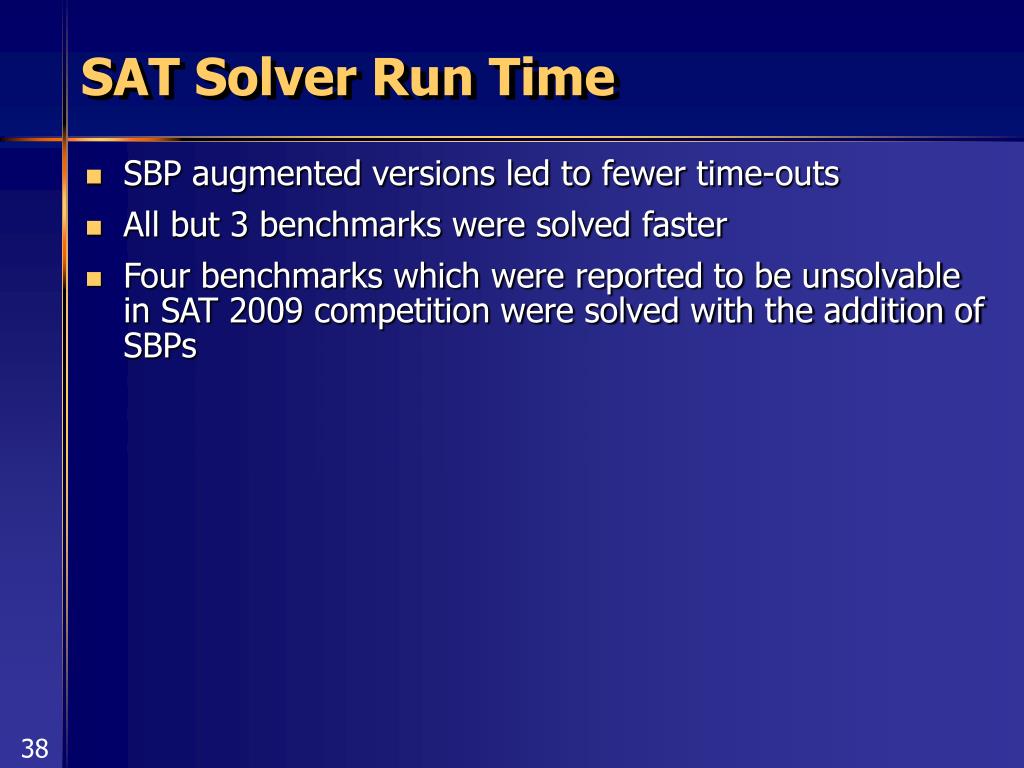 SAT Solver Run Time

- SBP augmented versions led to fewer time-outs
- All but 3 benchmarks were solved faster
- Four benchmarks which were reported to be unsolvable in SAT 2009 competition were solved with the addition of SBPs

38